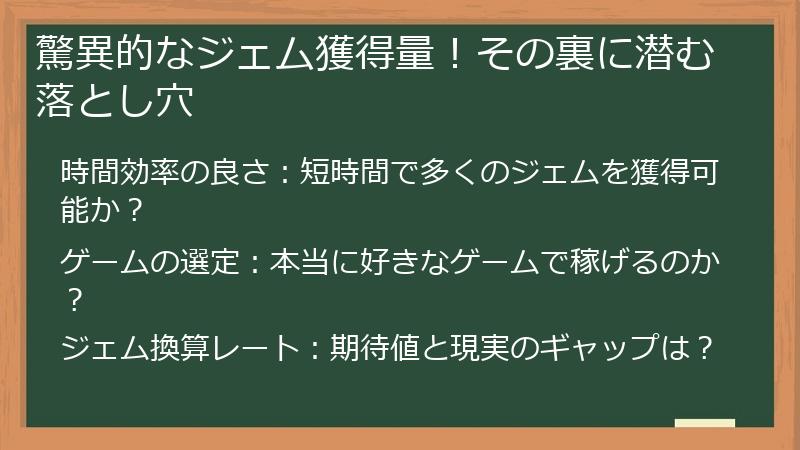 驚異的なジェム獲得量！その裏に潜む落とし穴

時間効率の良さ：短時間で多くのジェムを獲得可能か？

ゲームの選定：本当に好きなゲームで稼げるのか？

ジェム換算レート：期待値と現実のギャップは？